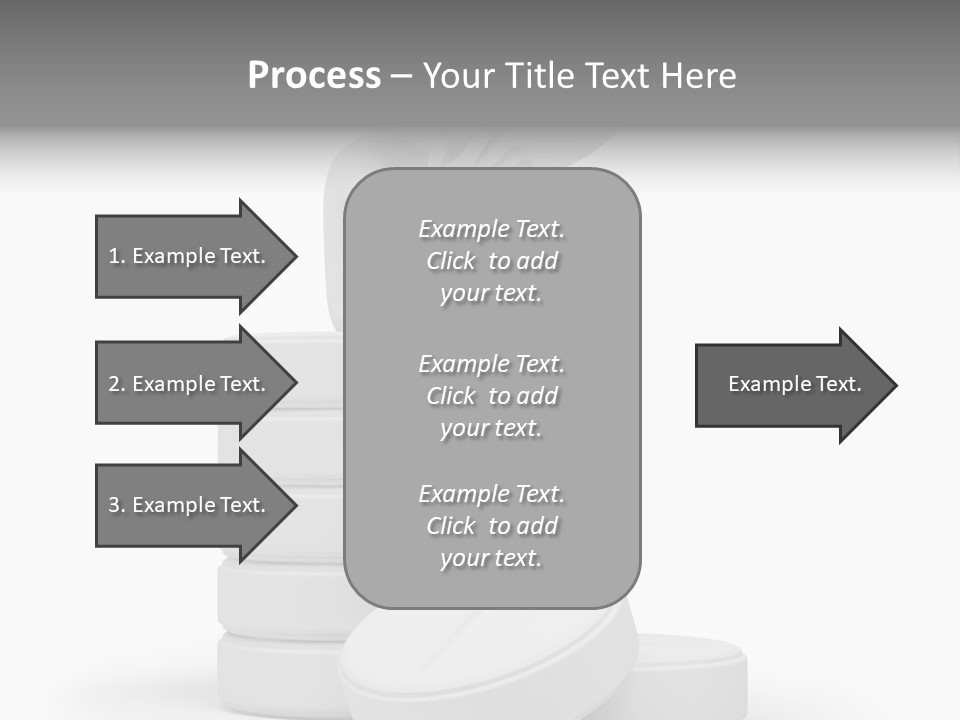 Process – Your Title Text Here

1. Example Text.

2. Example Text.

3. Example Text.

Example Text. Click to add your text.

Example Text. Click to add your text.

Example Text. Click to add your text.

Example Text.